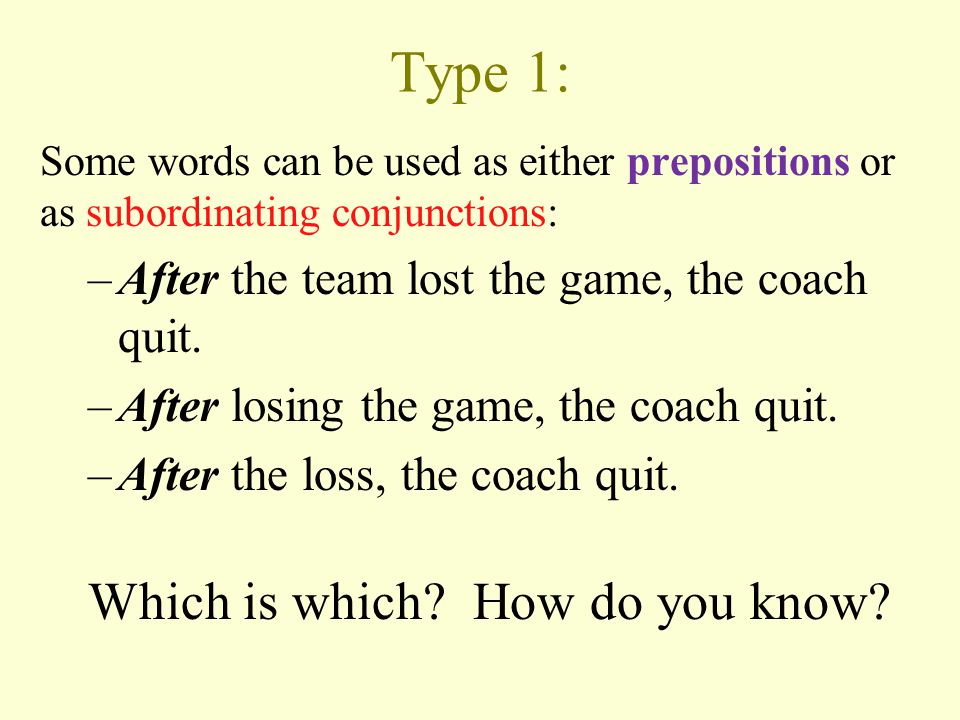 Type 1:

Some words can be used as either prepositions or as subordinating conjunctions:

– After the team lost the game, the coach quit.

– After losing the game, the coach quit.

– After the loss, the coach quit.

Which is which? How do you know?